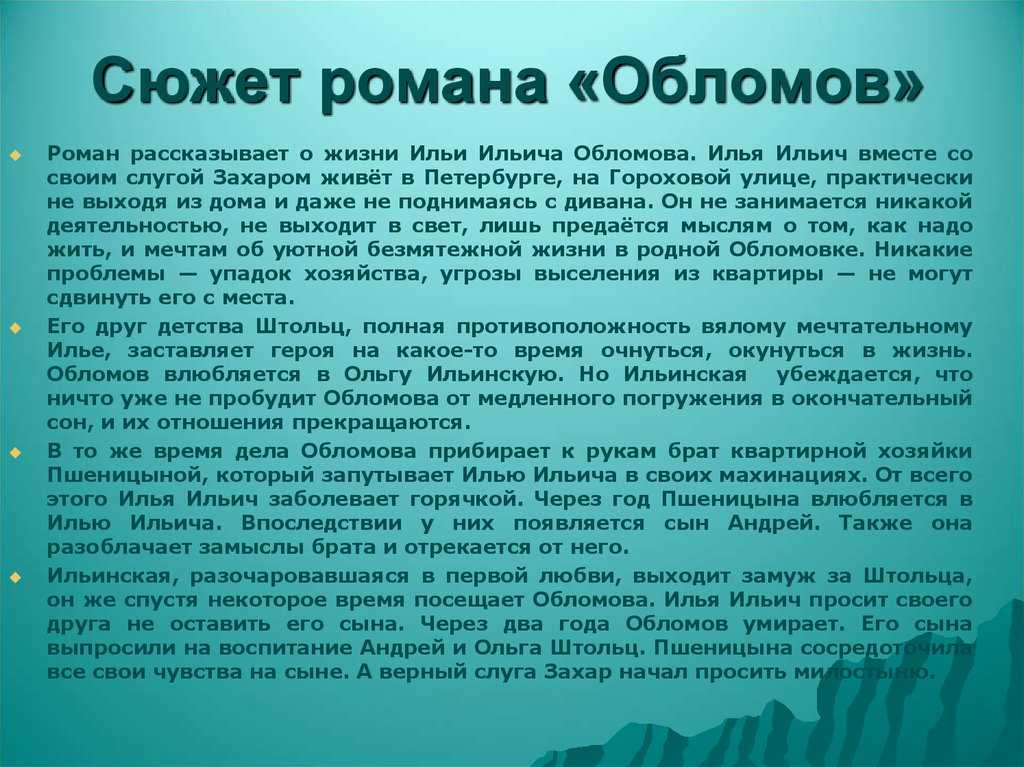 Сюжет романа «Обломов»

Роман рассказывает о жизни Ильи Ильича Обломова. Илья Ильич вместе со своим слугой Захаром живёт в Петербурге, на Гороховой улице, практически не выходя из дома и даже не поднимаясь с дивана. Он не занимается никакой деятельностью, не выходит в свет, лишь предаётся мыслям о том, как надо жить, и мечтам об уютной безмятежной жизни в родной Обломовке. Никакие проблемы — упадок хозяйства, угрозы выселения из квартиры — не могут сдвинуть его с места.

Его друг детства Штольц, полная противоположность вялому мечтательному Илье, заставляет героя на какое-то время очнуться, окунуться в жизнь. Обломов влюбляется в Ольгу Ильинскую. Но Ильинская убеждается, что ничто уже не пробудит Обломова от медленного погружения в окончательный сон, и их отношения прекращаются.

В то же время дела Обломова прибирает к рукам брат квартирной хозяйки Пшеницыной, который запутывает Илью Ильича в своих махинациях. От всего этого Илья Ильич заболевает горячкой. Через год Пшеницына влюбляется в Илью Ильича. Впоследствии у них появляется сын Андрей. Также она разоблачает замыслы брата и отрекается от него.

Ильинская, разочаровавшаяся в первой любви, выходит замуж за Штольца, он же спустя некоторое время посещает Обломова. Илья Ильич просит своего друга не оставить его сына. Через два года Обломов умирает. Его сына выпросили на воспитание Андрей и Ольга Штольц. Пшеницына сосредоточила все свои чувства на сыне. А верный слуга Захар начал просить милостыню.